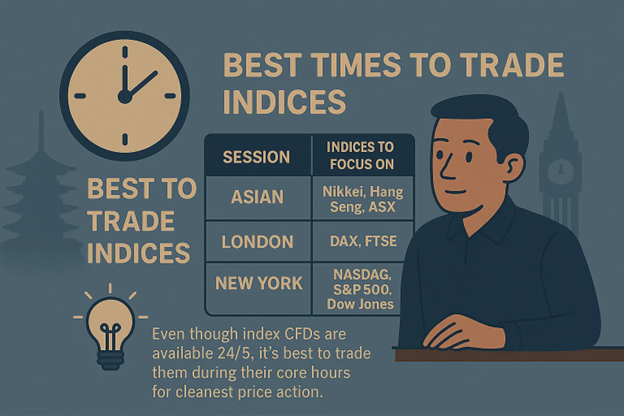 BEST TIMES TO TRADE INDICES

BEST TO TRADE INDICES

| SESSION | INDICES TO FOCUS ON |
|---|---|
| ASIAN | Nikkei, Hang Seng, ASX |
| LONDON | DAX, FTSE |
| NEW YORK | NASDAG, S&P 500. Dow Jones |

Even though index CFDs are available 24/5, it's best to trade them during their core hours for cleanest price action.